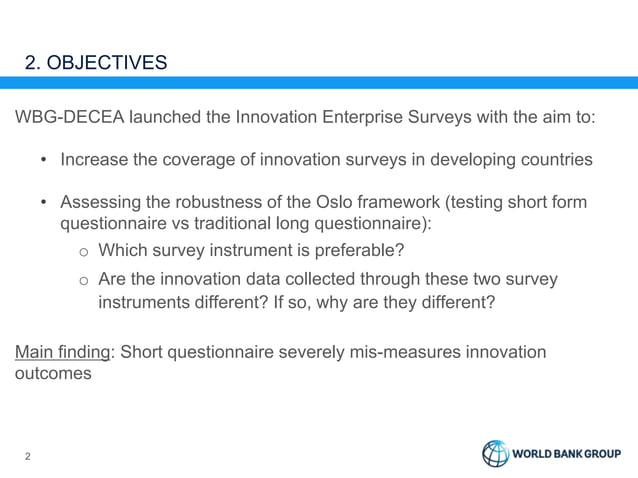 2. OBJECTIVES

WBG-DECEA launched the Innovation Enterprise Surveys with the aim to:

• Increase the coverage of innovation surveys in developing countries

• Assessing the robustness of the Oslo framework (testing short form questionnaire vs traditional long questionnaire):
  o Which survey instrument is preferable?
  o Are the innovation data collected through these two survey instruments different? If so, why are they different?

Main finding: Short questionnaire severely mis-measures innovation outcomes

2

WORLD BANK GROUP